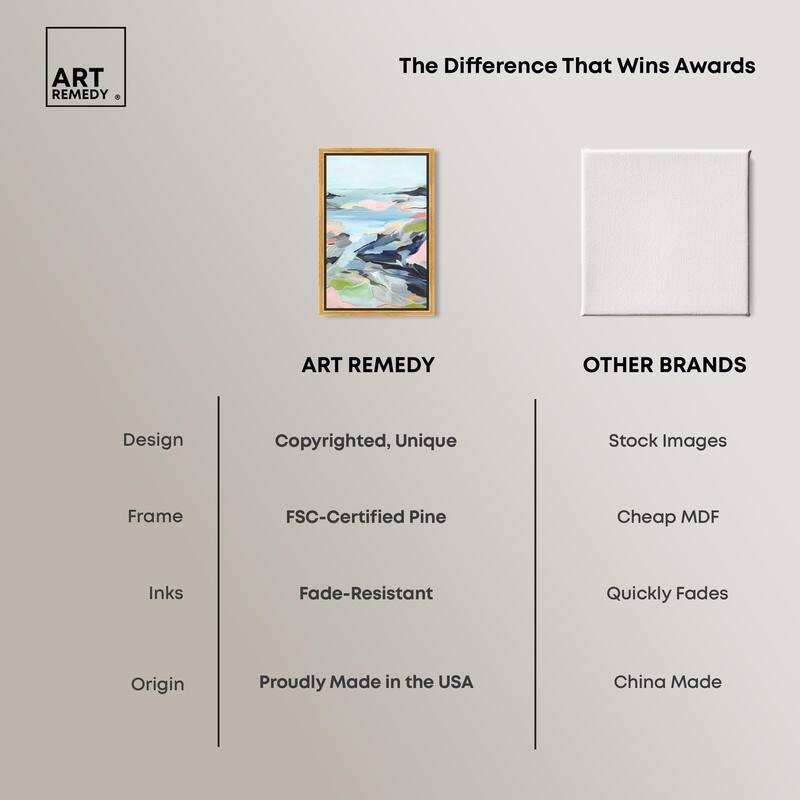 ART REMEDY ®

The Difference That Wins Awards

|  | ART REMEDY | OTHER BRANDS |
|---|---|---|
| Design | Copyrighted, Unique | Stock Images |
| Frame | FSC-Certified Pine | Cheap MDF |
| Inks | Fade-Resistant | Quickly Fades |
| Origin | Proudly Made in the USA | China Made |